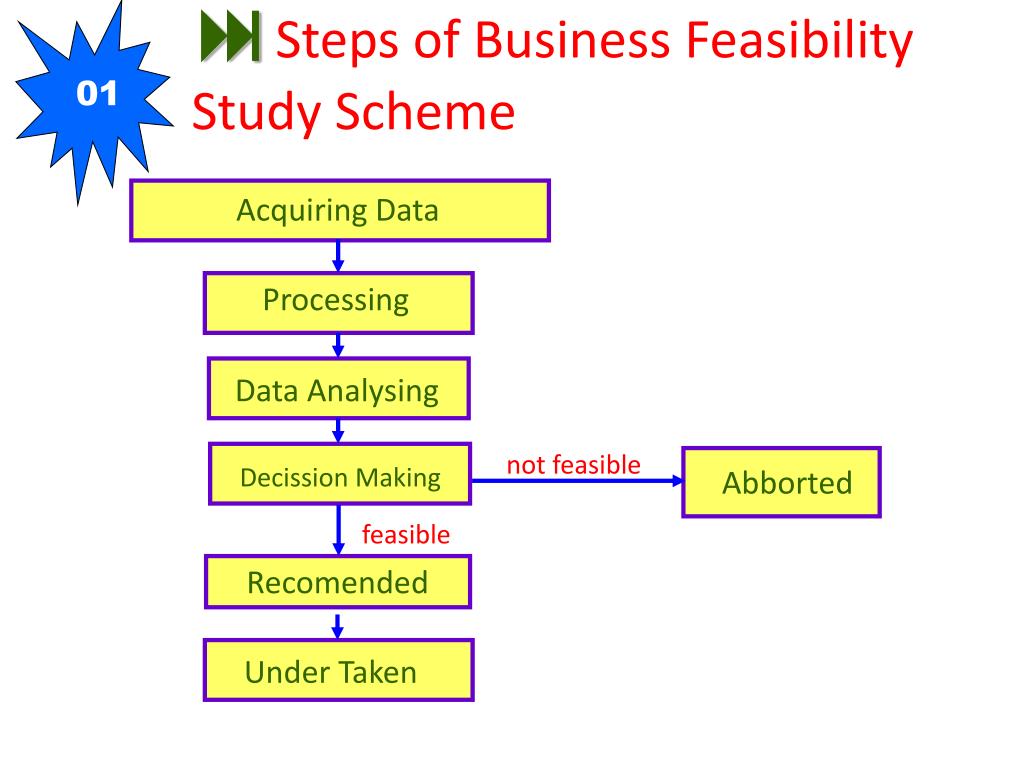 01

Steps of Business Feasibility Study Scheme

Acquiring Data

Processing

Data Analysing

Decission Making

not feasible

Abborted

feasible

Recomended

Under Taken